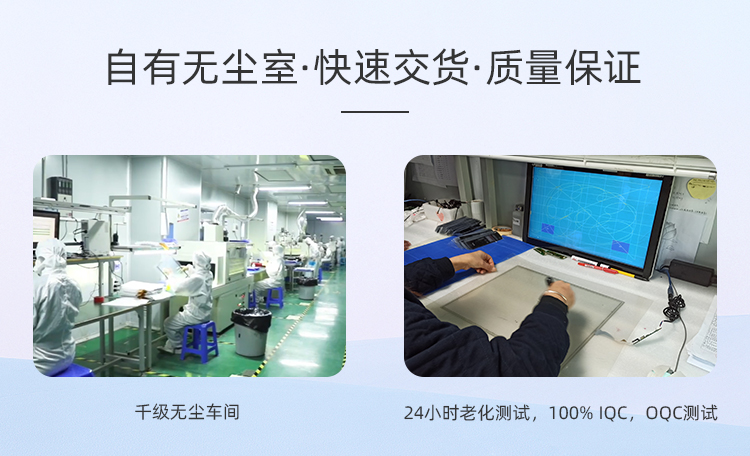 自有无尘室·快速交货·质量保证

千级无尘车间

24小时老化测试，100% IQC，OQC测试